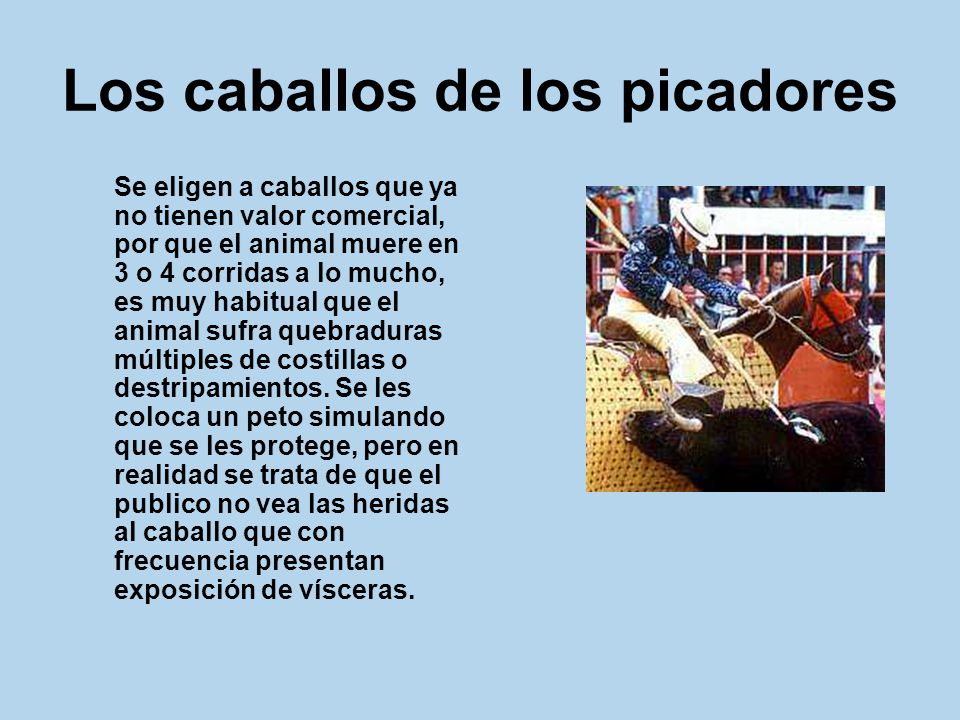 Los caballos de los picadores

Se eligen a caballos que ya no tienen valor comercial, por que el animal muere en 3 o 4 corridas a lo mucho, es muy habitual que el animal sufra quebraduras múltiples de costillas o destripamientos. Se les coloca un peto simulando que se les protege, pero en realidad se trata de que el publico no vea las heridas al caballo que con frecuencia presentan exposición de vísceras.